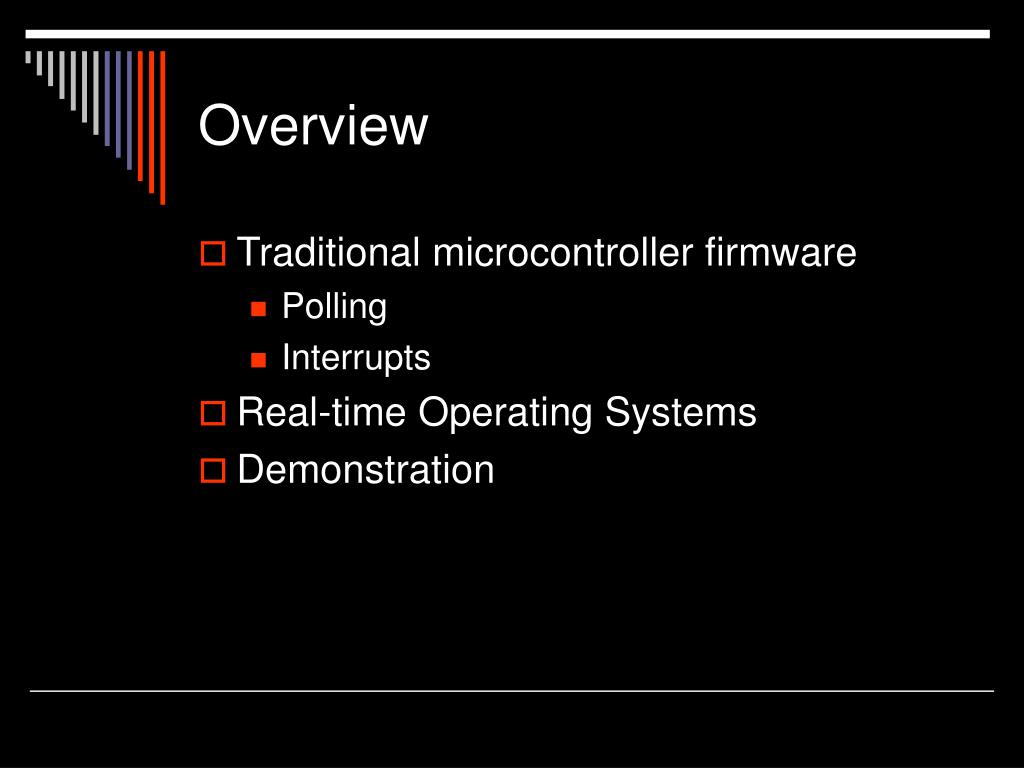 Overview

Traditional microcontroller firmware
Polling
Interrupts
Real-time Operating Systems
Demonstration